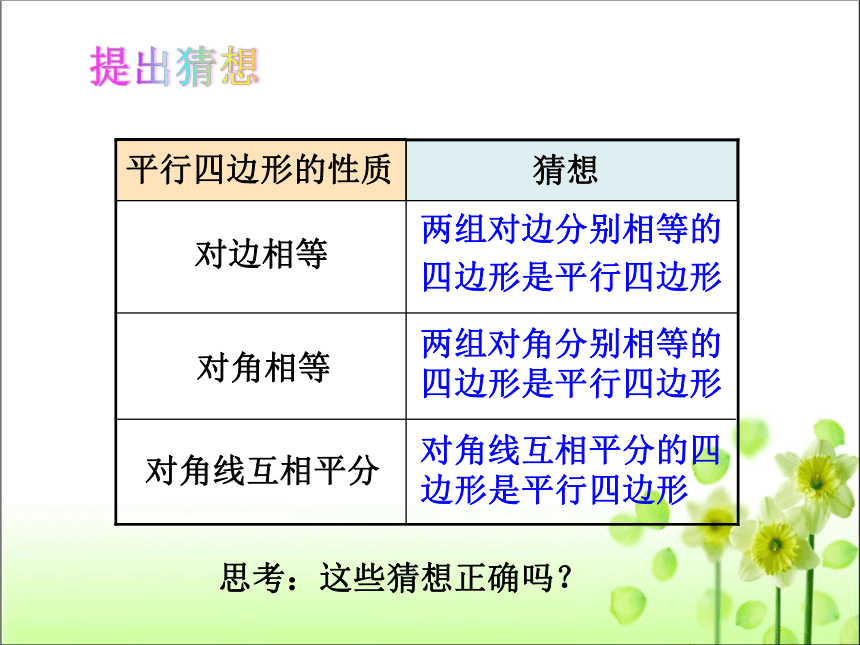 提出猜想

| 平行四边形的性质 | 猜想 |
|---|---|
| 对边相等 | 两组对边分别相等的四边形是平行四边形 |
| 对角相等 | 两组对角分别相等的四边形是平行四边形 |
| 对角线互相平分 | 对角线互相平分的四边形是平行四边形 |

思考：这些猜想正确吗？